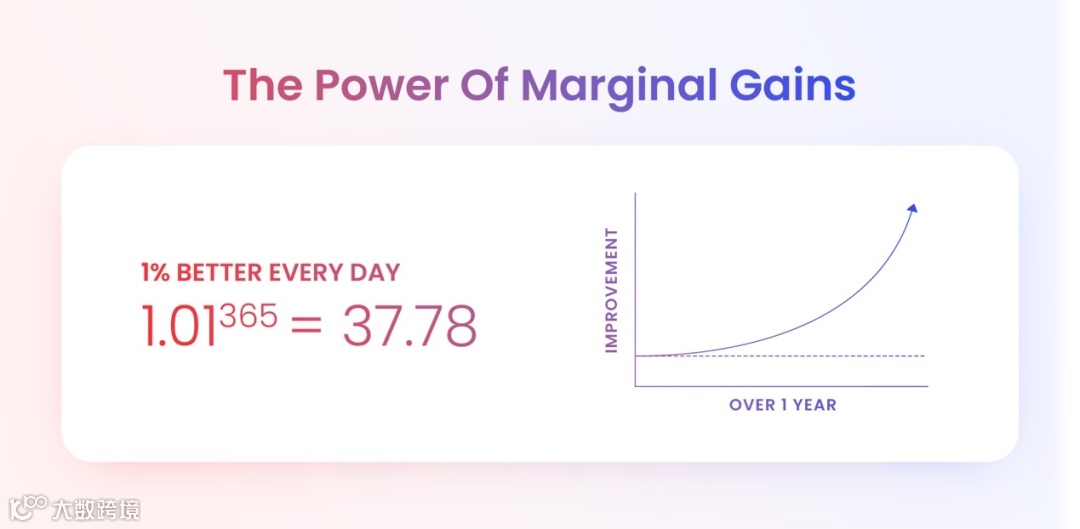 The Power Of Marginal Gains

1% BETTER EVERY DAY

$1.01^{365} = 37.78$

IMPROVEMENT

OVER 1 YEAR

大数跨境